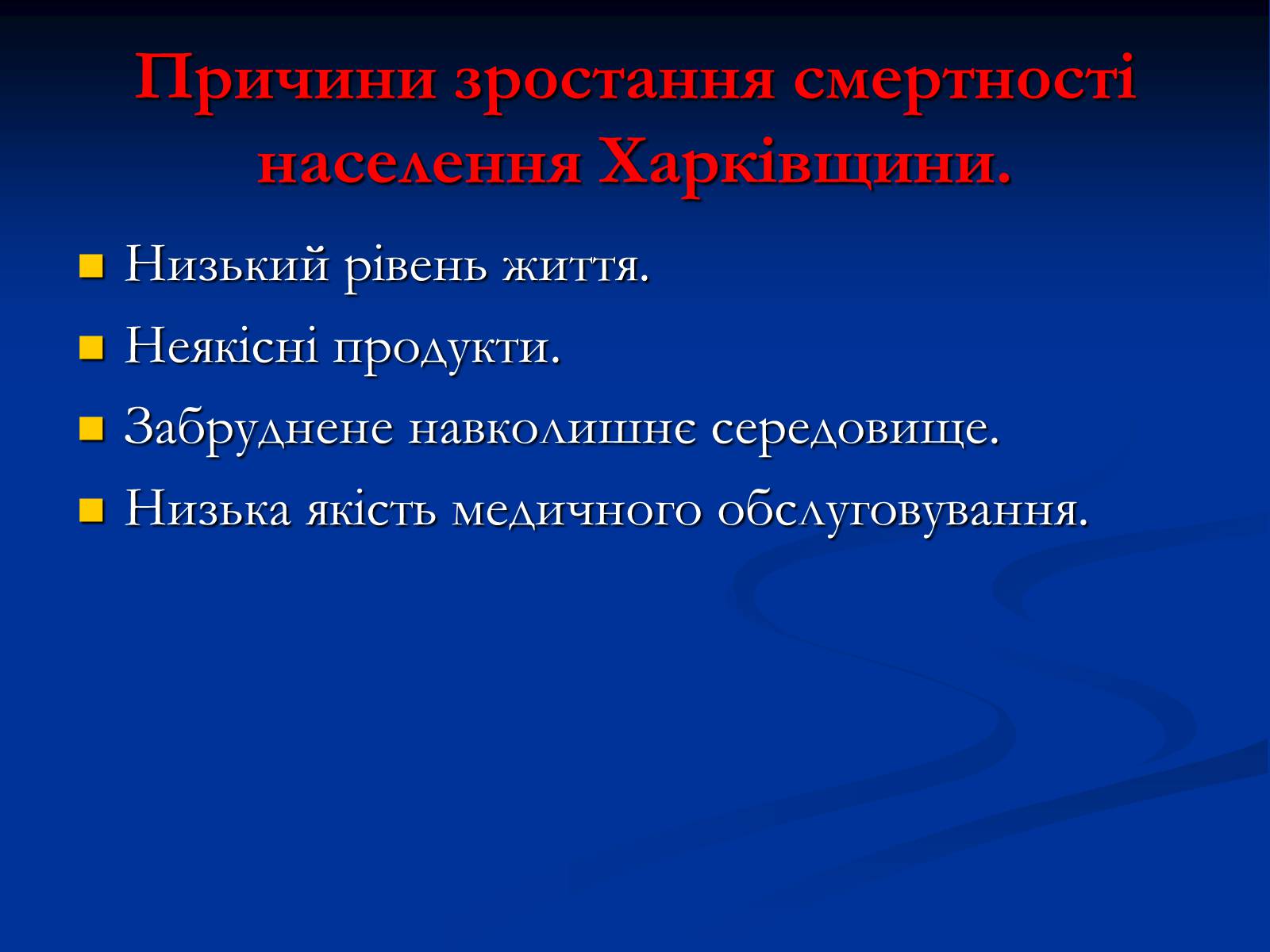 Причини зростання смертності населення Харківщини.

- Низький рівень життя.
- Неякісні продукти.
- Забруднене навколишнє середовище.
- Низька якість медичного обслуговування.